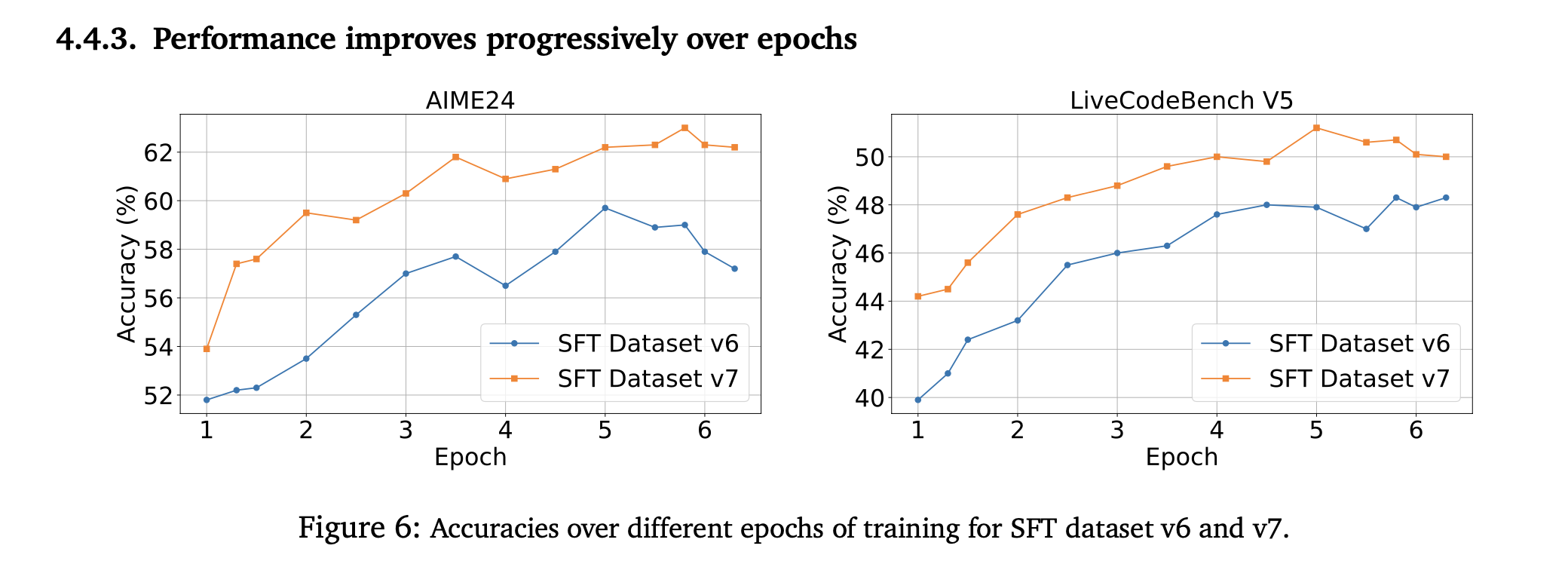 4.4.3. Performance improves progressively over epochs

AIME24

Accuracy (%)

62
60
58
56
54
52

1 2 3 4 5 6

Epoch

SFT Dataset v6
SFT Dataset v7

LiveCodeBench V5

Accuracy (%)

50
48
46
44
42
40

1 2 3 4 5 6

Epoch

SFT Dataset v6
SFT Dataset v7

Figure 6: Accuracies over different epochs of training for SFT dataset v6 and v7.